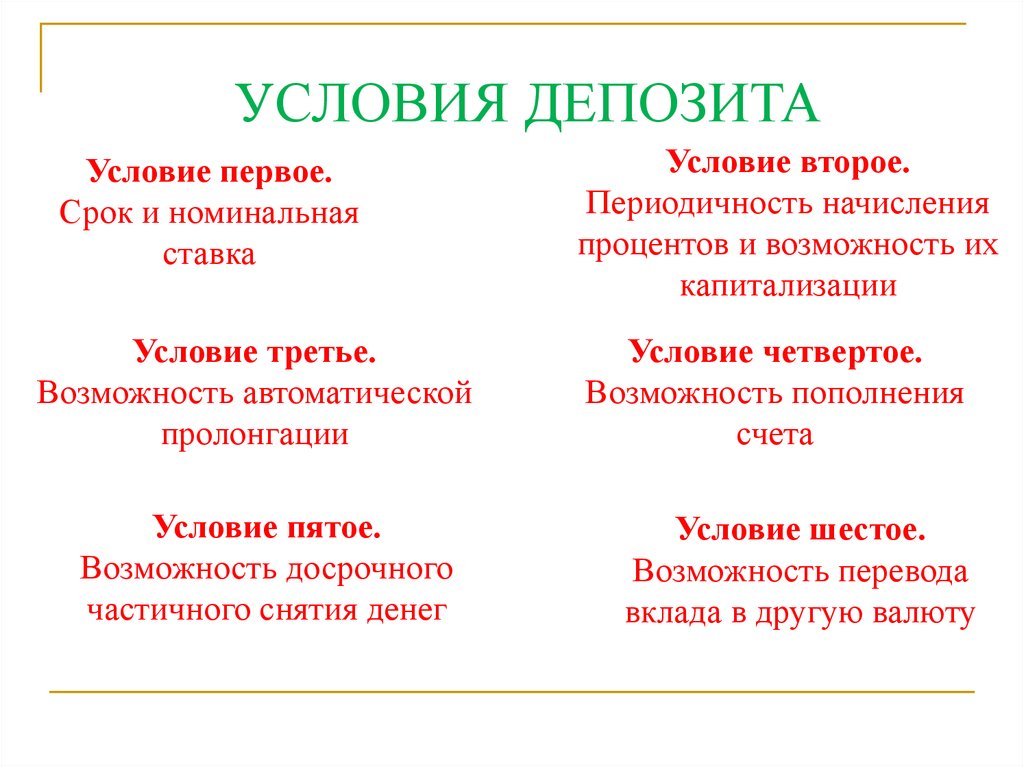 УСЛОВИЯ ДЕПОЗИТА

Условие первое.
Срок и номинальная ставка

Условие второе.
Периодичность начисления процентов и возможность их капитализации

Условие третье.
Возможность автоматической пролонгации

Условие четвертое.
Возможность пополнения счета

Условие пятое.
Возможность досрочного частичного снятия денег

Условие шестое.
Возможность перевода вклада в другую валюту